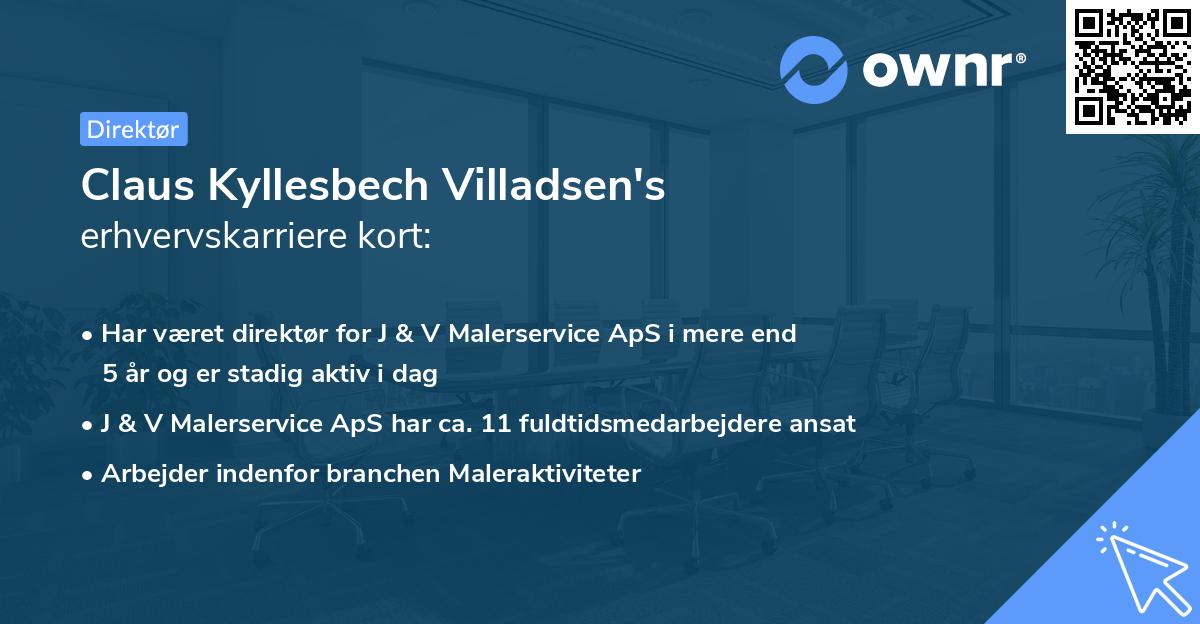 ownr®

Direktør

Claus Kyllesbech Villadsen's
erhvervskarriere kort:

• Har været direktør for J & V Malerservice ApS i mere end 5 år og er stadig aktiv i dag

• J & V Malerservice ApS har ca. 11 fuldtidsmedarbejdere ansat

• Arbejder indenfor branchen Maleraktiviteter